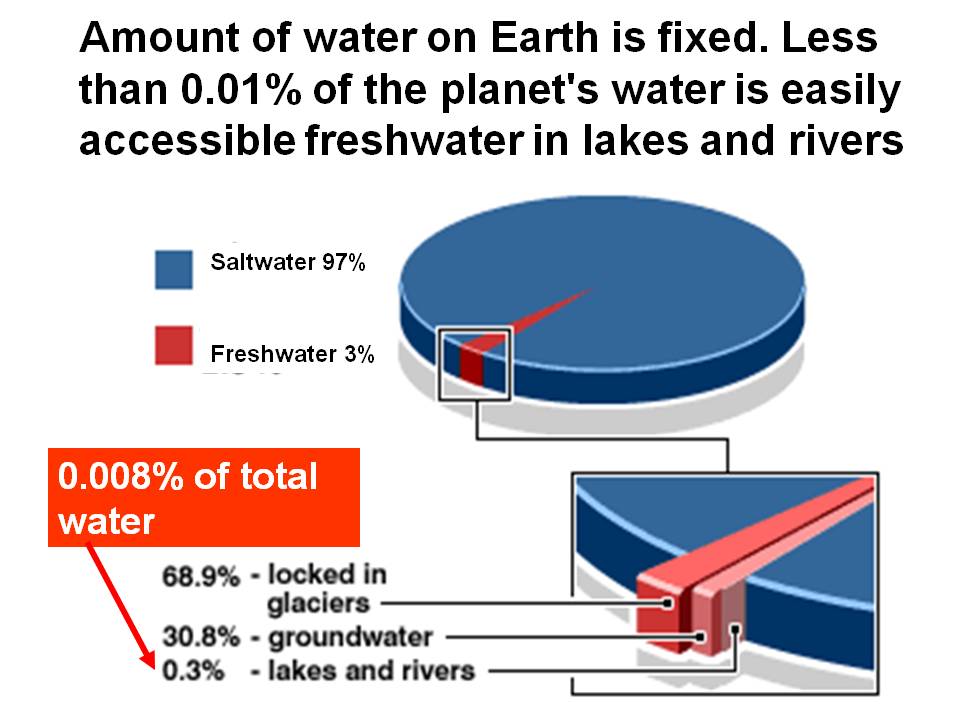 Amount of water on Earth is fixed. Less than 0.01% of the planet's water is easily accessible freshwater in lakes and rivers

Saltwater 97%

Freshwater 3%

0.008% of total water

68.9% - locked in glaciers

30.8% - groundwater

0.3% - lakes and rivers